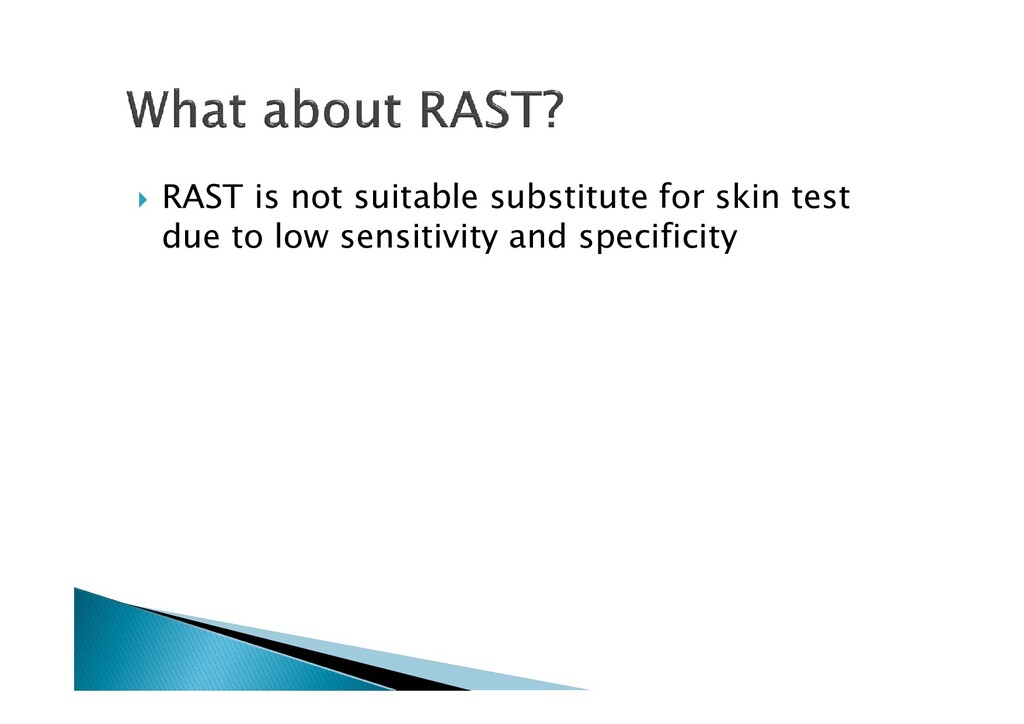 What about RAST?

RAST is not suitable substitute for skin test due to low sensitivity and specificity